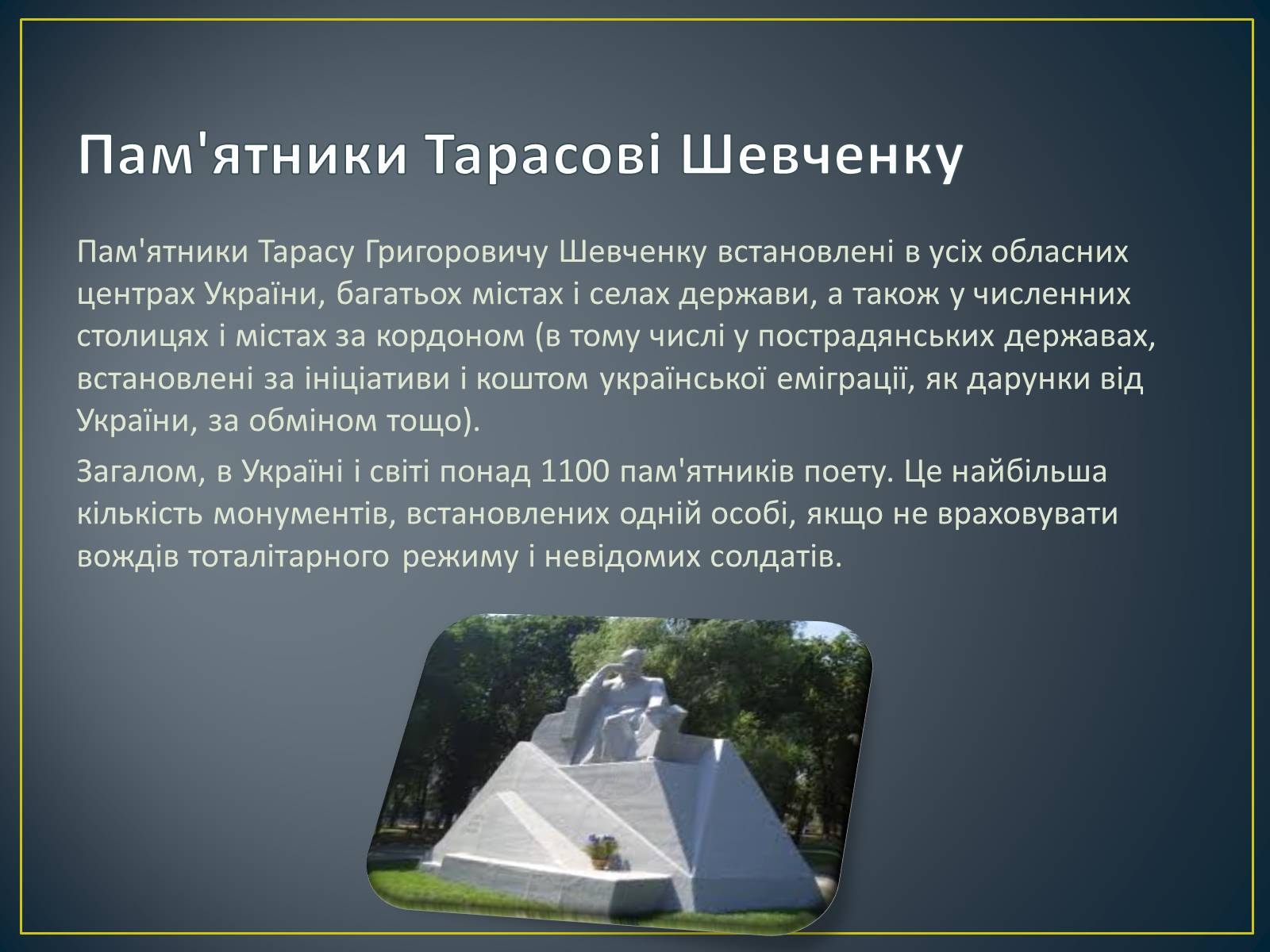 Пам'ятники Тарасові Шевченку

Пам'ятники Тарасу Григоровичу Шевченку встановлені в усіх обласних центрах України, багатьох містах і селах держави, а також у численних столицях і містах за кордоном (в тому числі у пострадянських державах, встановлені за ініціативи і коштом української еміграції, як дарунки від України, за обміном тощо).

Загалом, в Україні і світі понад 1100 пам'ятників поету. Це найбільша кількість монументів, встановлених одній особі, якщо не враховувати вождів тоталітарного режиму і невідомих солдатів.